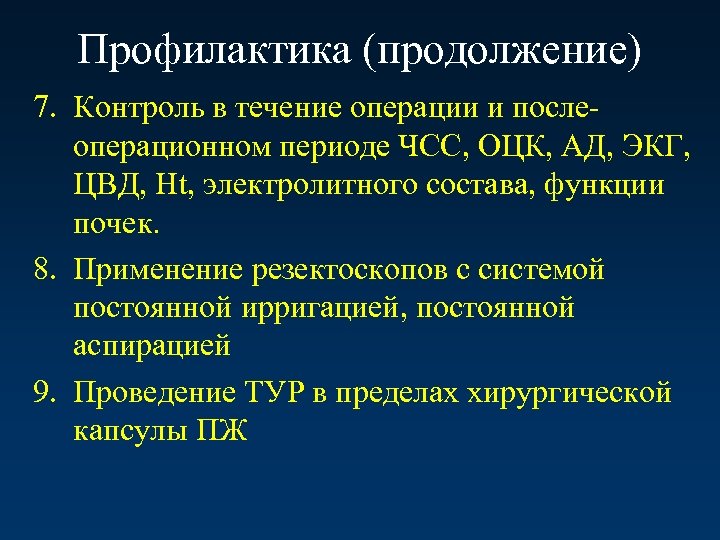 Профилактика (продолжение)

7. Контроль в течение операции и послеоперационном периоде ЧСС, ОЦК, АД, ЭКГ, ЦВД, Ht, электролитного состава, функции почек.

8. Применение резектоскопов с системой постоянной ирригацией, постоянной аспирацией

9. Проведение ТУР в пределах хирургической капсулы ПЖ